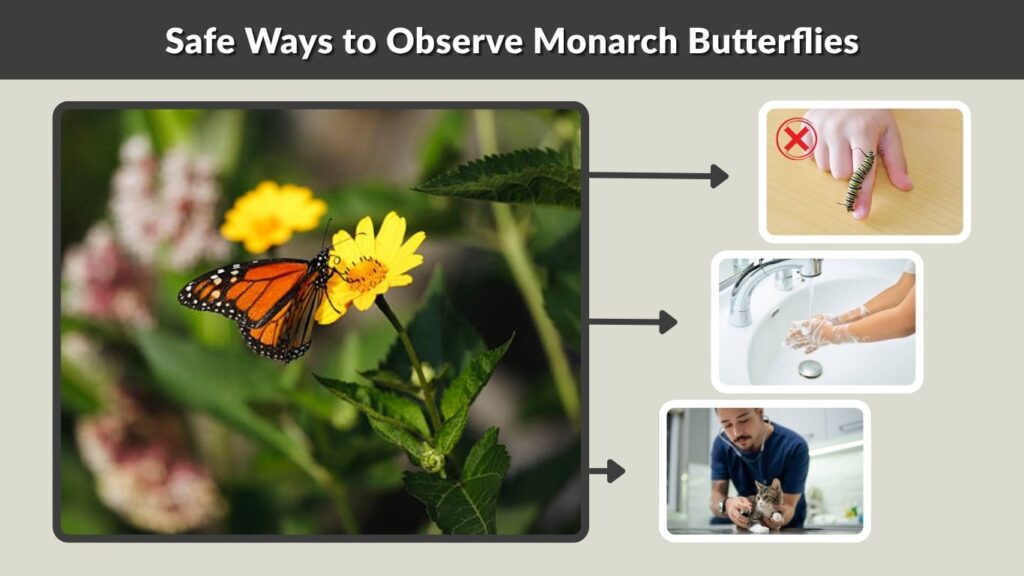 Safe Ways to Observe Monarch Butterflies